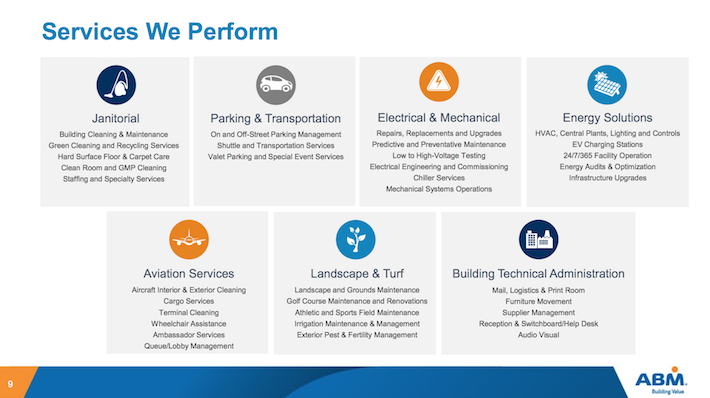 Services We Perform

Janitorial
Building Cleaning & Maintenance
Green Cleaning and Recycling Services
Hard Surface Floor & Carpet Care
Clean Room and GMP Cleaning
Staffing and Specialty Services

Parking & Transportation
On and Off-Street Parking Management
Shuttle and Transportation Services
Valet Parking and Special Event Services

Electrical & Mechanical
Repairs, Replacements and Upgrades
Predictive and Preventative Maintenance
Low to High-Voltage Testing
Electrical Engineering and Commissioning
Chiller Services
Mechanical Systems Operations

Energy Solutions
HVAC, Central Plants, Lighting and Controls
EV Charging Stations
24/7/365 Facility Operation
Energy Audits & Optimization
Infrastructure Upgrades

Aviation Services
Aircraft Interior & Exterior Cleaning
Cargo Services
Terminal Cleaning
Wheelchair Assistance
Ambassador Services
Queue/Lobby Management

Landscape & Turf
Landscape and Grounds Maintenance
Golf Course Maintenance and Renovations
Athletic and Sports Field Maintenance
Irrigation Maintenance & Management
Exterior Pest & Fertility Management

Building Technical Administration
Mail, Logistics & Print Room
Furniture Movement
Supplier Management
Reception & Switchboard/Help Desk
Audio Visual

9

ABM
Building Value